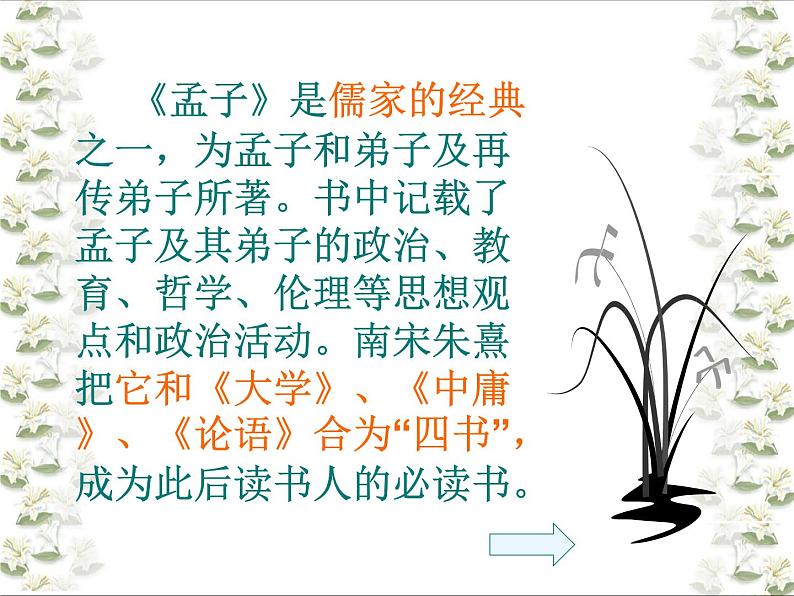 《孟子》是儒家的经典之一，为孟子和弟子及再传弟子所著。书中记载了孟子及其弟子的政治、教育、哲学、伦理等思想观点和政治活动。南宋朱熹把它和《大学》、《中庸》、《论语》合为“四书”，成为此后读书人的必读书。